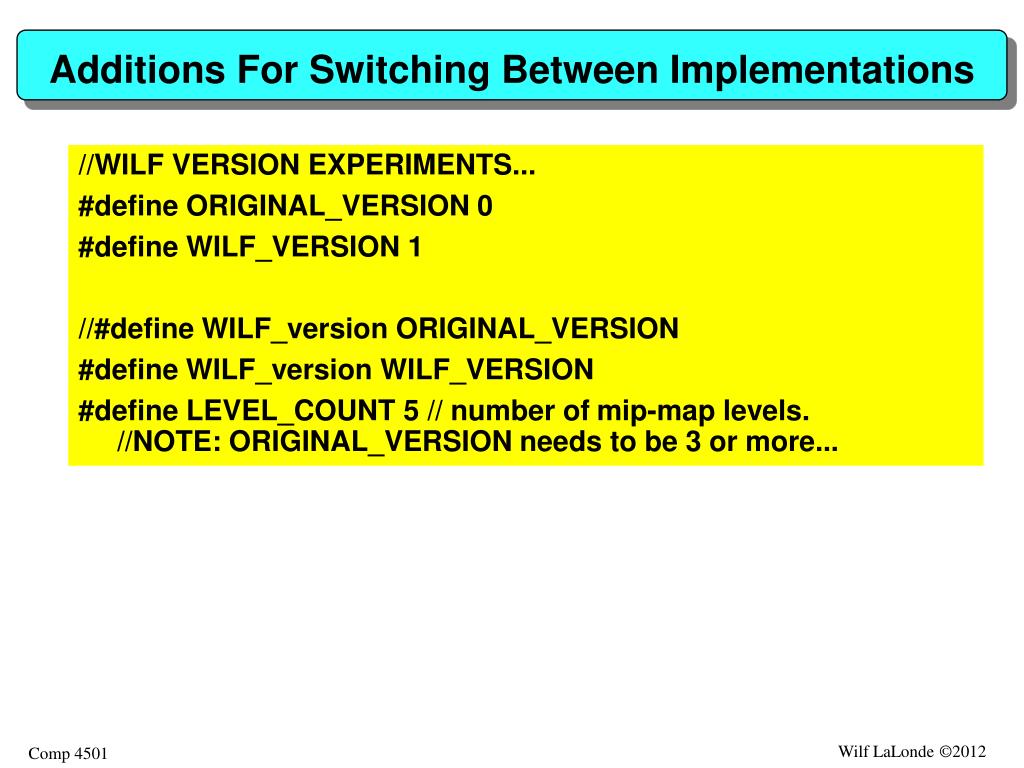 Additions For Switching Between Implementations

//WILF VERSION EXPERIMENTS...
#define ORIGINAL_VERSION 0
#define WILF_VERSION 1

//#define WILF_version ORIGINAL_VERSION
#define WILF_version WILF_VERSION
#define LEVEL_COUNT 5 // number of mip-map levels.
//NOTE: ORIGINAL_VERSION needs to be 3 or more...

Comp 4501

Wilf LaLonde ©2012